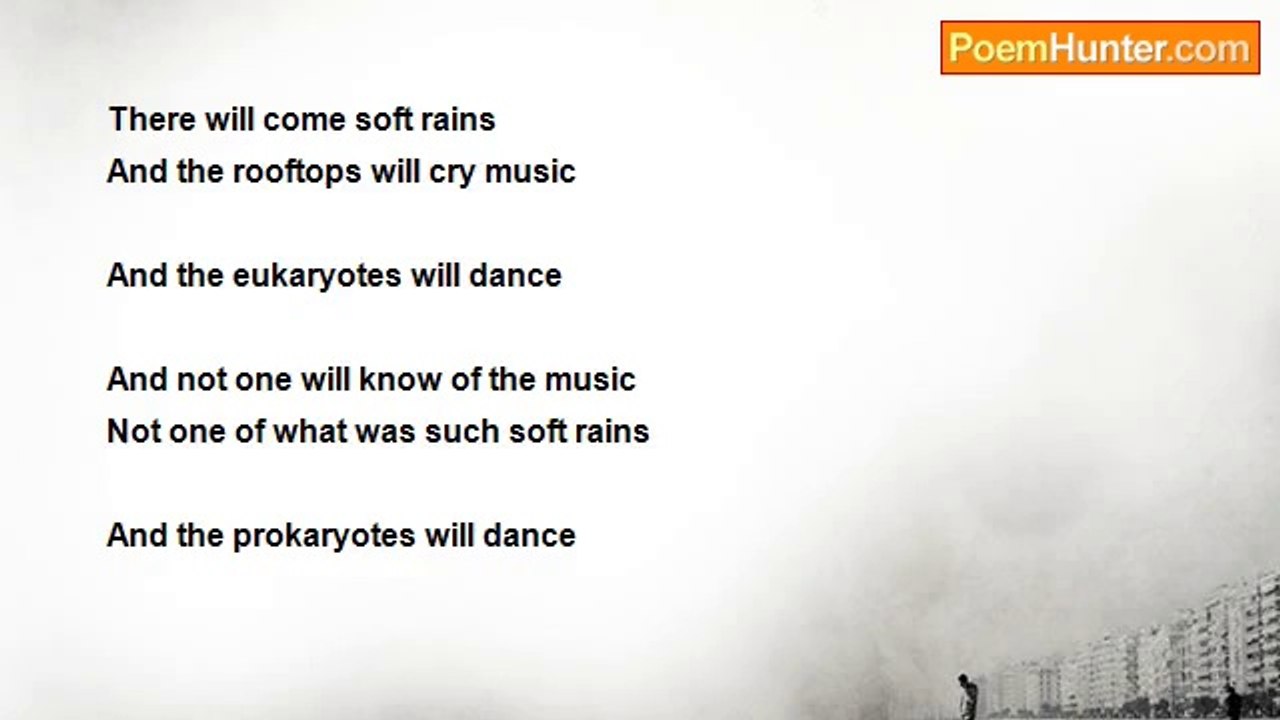 PoemHunter.com

There will come soft rains
And the rooftops will cry music

And the eukaryotes will dance

And not one will know of the music
Not one of what was such soft rains

And the prokaryotes will dance